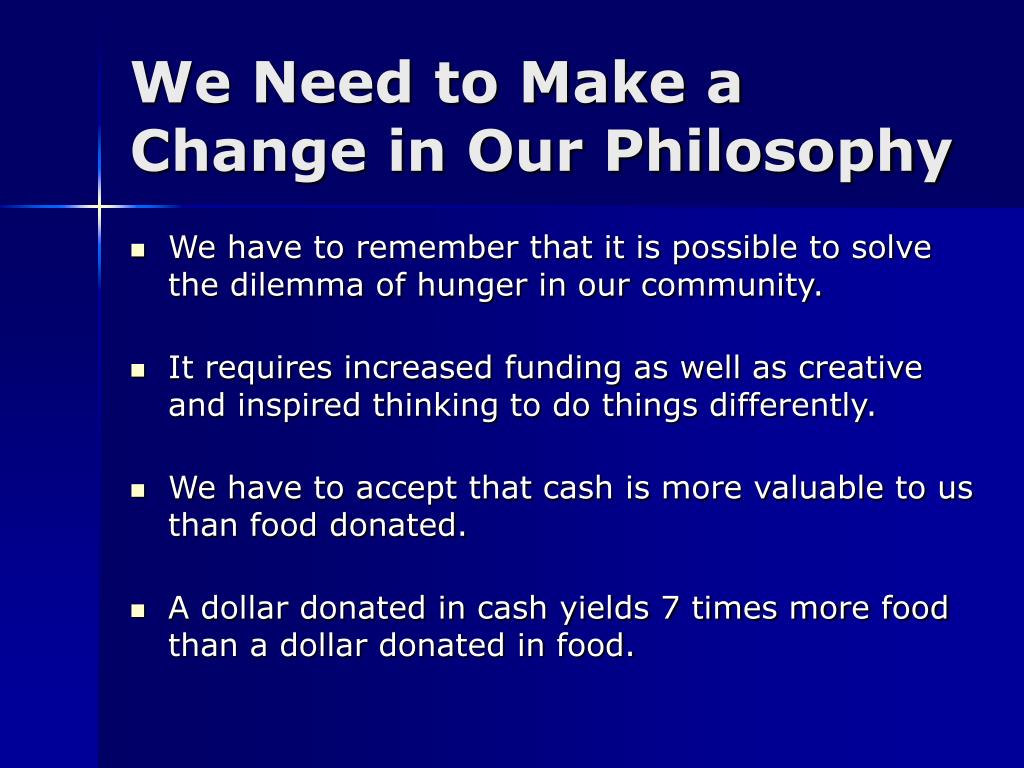 We Need to Make a Change in Our Philosophy

- We have to remember that it is possible to solve the dilemma of hunger in our community.
- It requires increased funding as well as creative and inspired thinking to do things differently.
- We have to accept that cash is more valuable to us than food donated.
- A dollar donated in cash yields 7 times more food than a dollar donated in food.